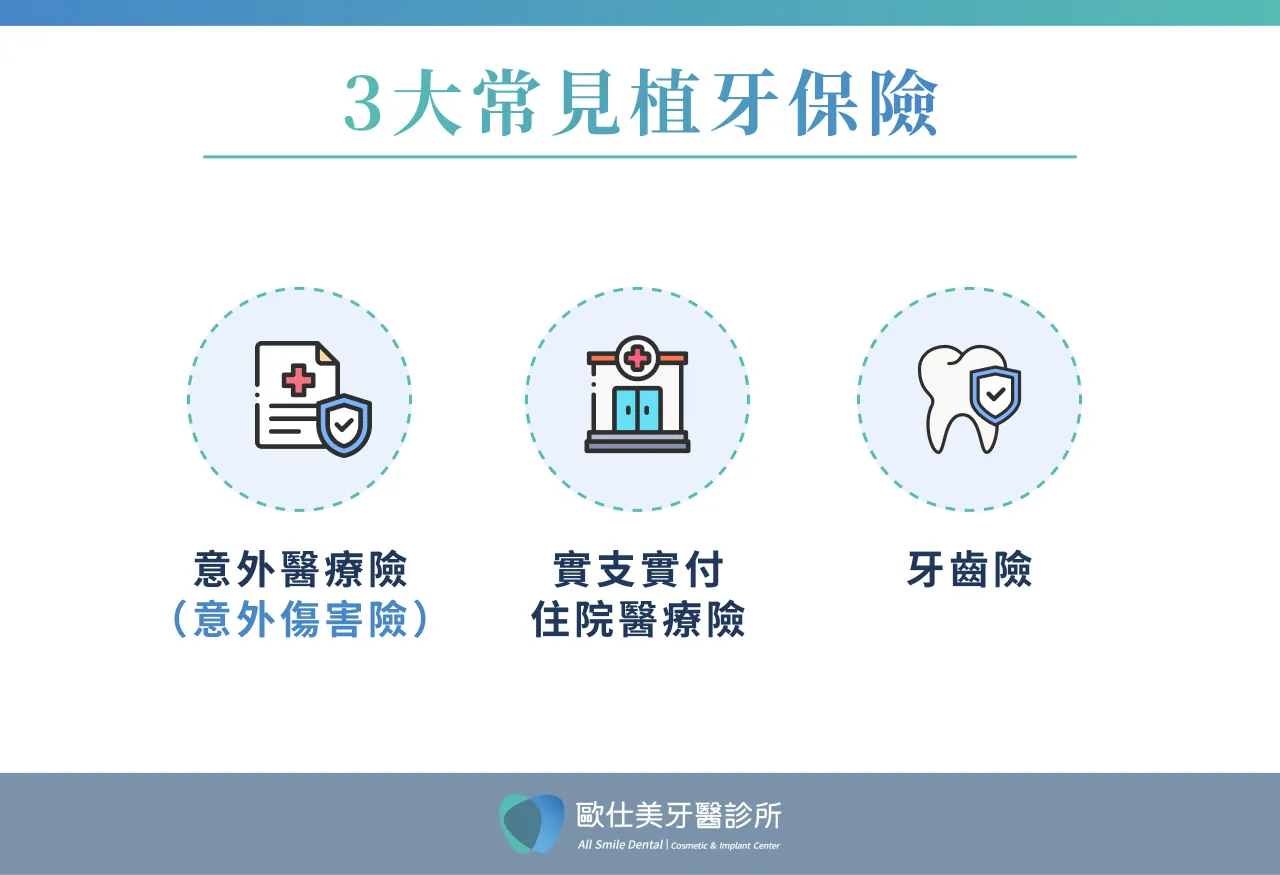 3大常見植牙保險

意外醫療險
（意外傷害險）

實支實付
住院醫療險

牙齒險

歐仕美牙醫診所
All Smile Dental | Cosmetic & Implant Center